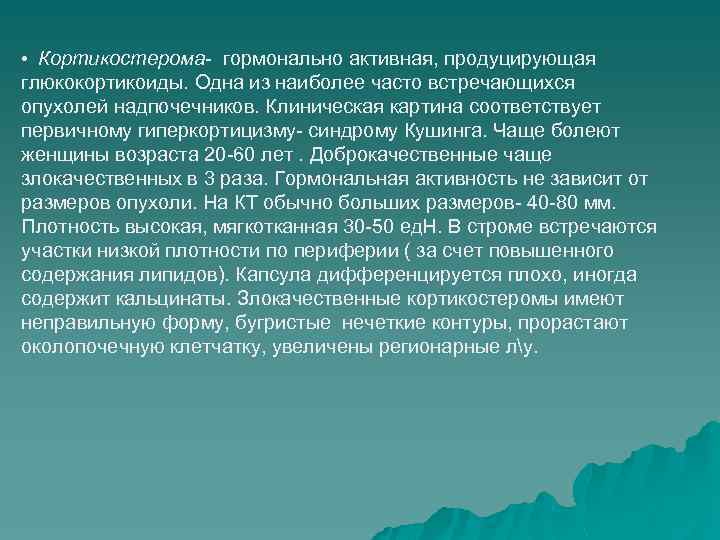 • Кортикостерома- гормонально активная, продуцирующая глюкокортикоиды. Одна из наиболее часто встречающихся опухолей надпочечников. Клиническая картина соответствует первичному гиперкортицизму- синдрому Кушинга. Чаще болеют женщины возраста 20-60 лет . Доброкачественные чаще злокачественных в 3 раза. Гормональная активность не зависит от размеров опухоли. На КТ обычно больших размеров- 40-80 мм. Плотность высокая, мягкотканная 30-50 едН. В строме встречаются участки низкой плотности по периферии ( за счет повышенного содержания липидов). Капсула дифференцируется плохо, иногда содержит кальцинаты. Злокачественные кортикостеромы имеют неправильную форму, бугристые нечеткие контуры, прорастают околопочечную клетчатку, увеличены регионарные л\у.